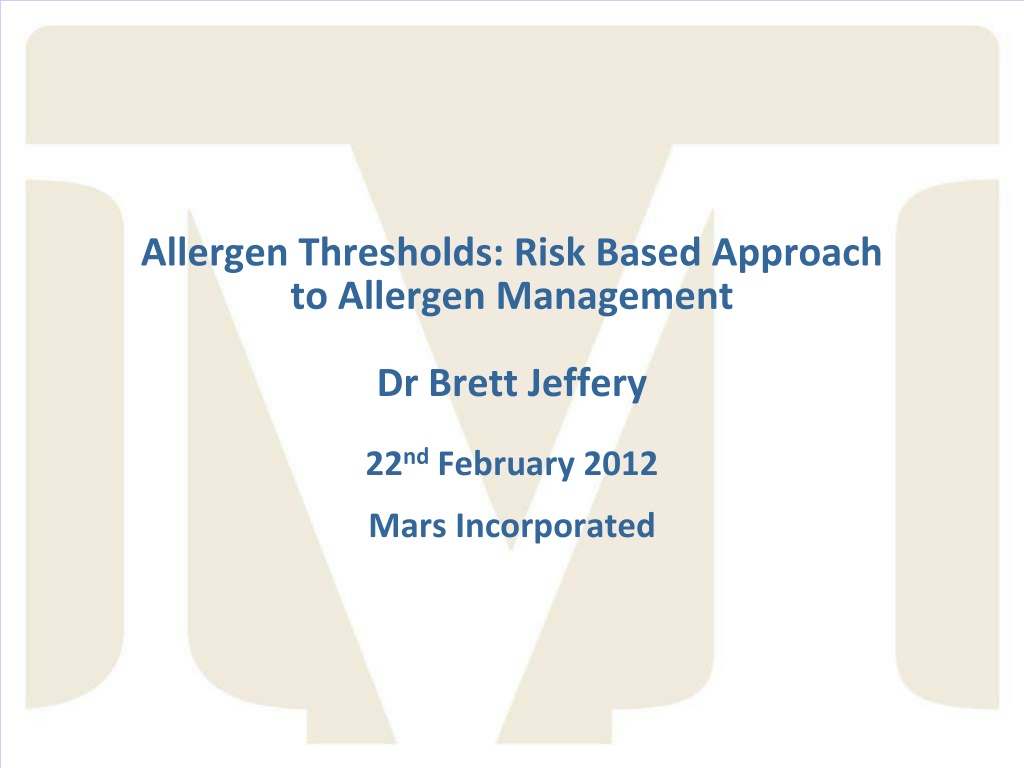 Allergen Thresholds: Risk Based Approach to Allergen Management

Dr Brett Jeffery

22$^{nd}$ February 2012

Mars Incorporated